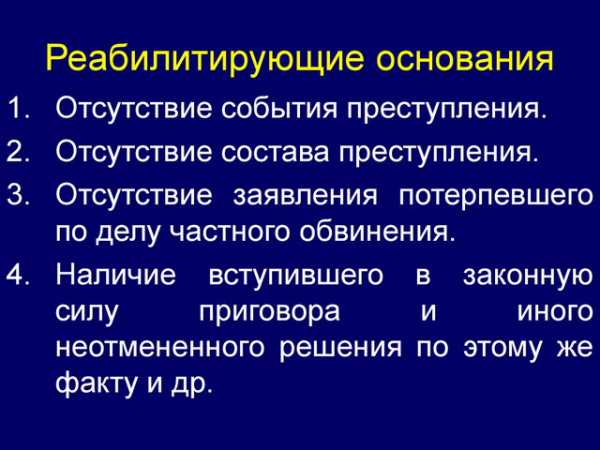 Реабилитирующие основания

1. Отсутствие события преступления.
2. Отсутствие состава преступления.
3. Отсутствие заявления потерпевшего по делу частного обвинения.
4. Наличие вступившего в законную силу приговора и иного неотмененного решения по этому же факту и др.